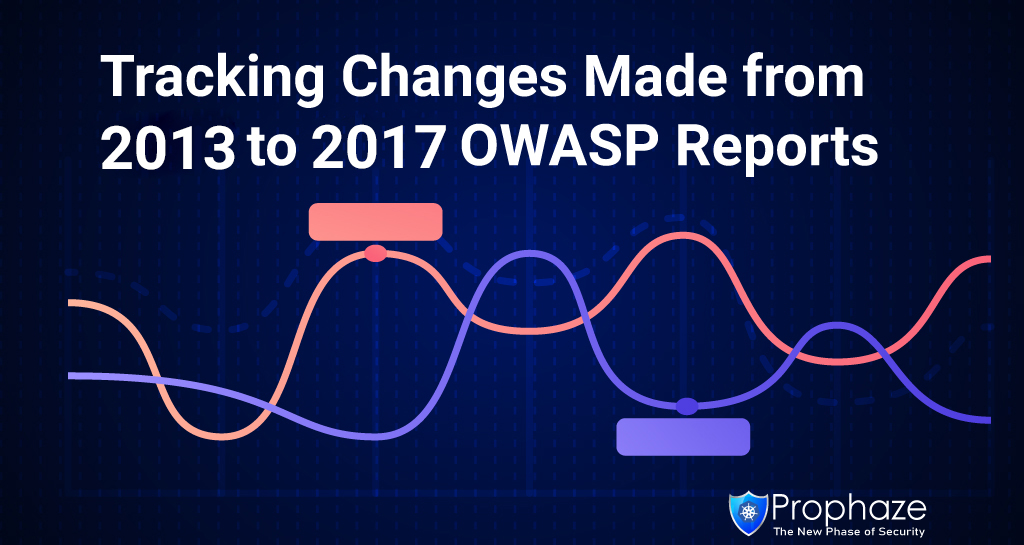 Tracking Changes Made from 2013 to 2017 OWASP Reports

Prophaze
The New Phase of Security